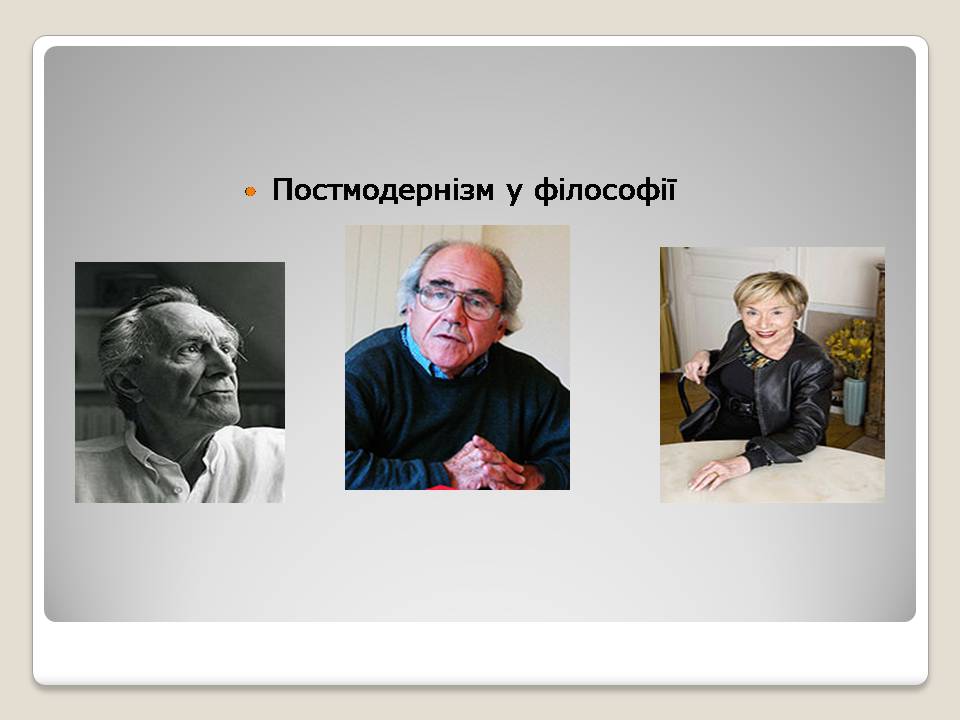 Постмодернізм у філософії